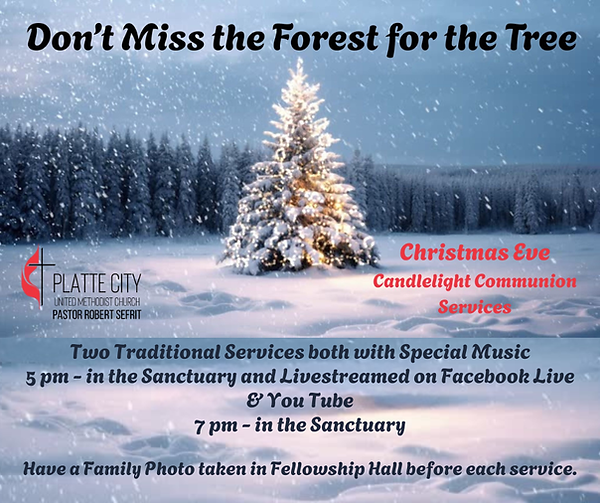 Don't Miss the Forest for the Tree

PLATTE CITY
UNITED METHODIST CHURCH
PASTOR ROBERT SEFRIT

Christmas Eve
Candlelight Communion
Services

Two Traditional Services both with Special Music
5 pm - in the Sanctuary and Livestreamed on Facebook Live & You Tube
7 pm - in the Sanctuary

Have a Family Photo taken in Fellowship Hall before each service.